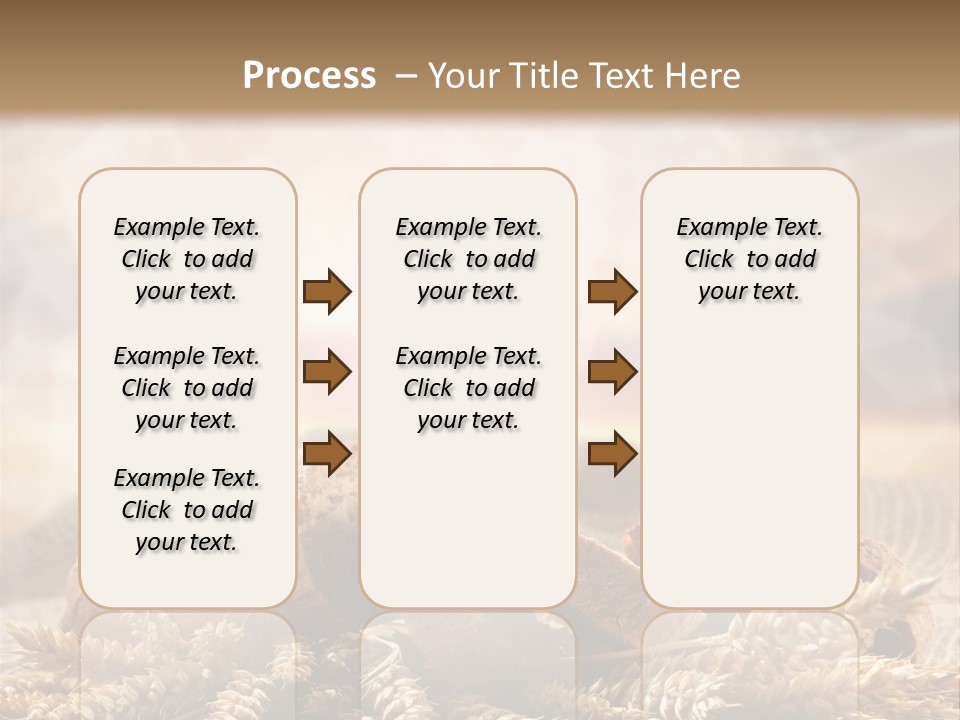 Process – Your Title Text Here

Example Text. Click to add your text.

Example Text. Click to add your text.

Example Text. Click to add your text.

Example Text. Click to add your text.

Example Text. Click to add your text.

Example Text. Click to add your text.